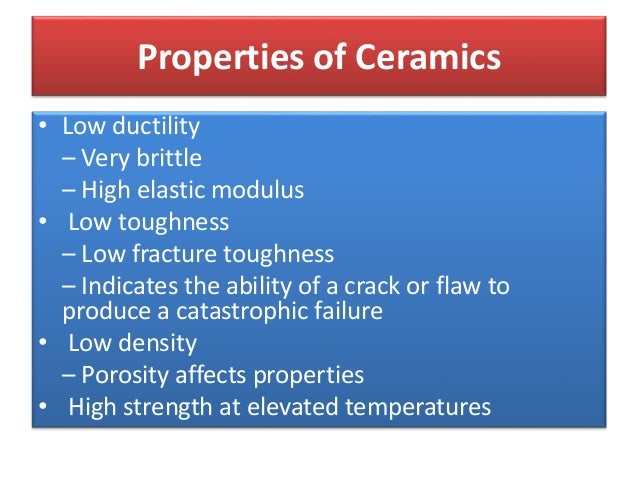 Properties of Ceramics

• Low ductility
– Very brittle
– High elastic modulus
• Low toughness
– Low fracture toughness
– Indicates the ability of a crack or flaw to produce a catastrophic failure
• Low density
– Porosity affects properties
• High strength at elevated temperatures